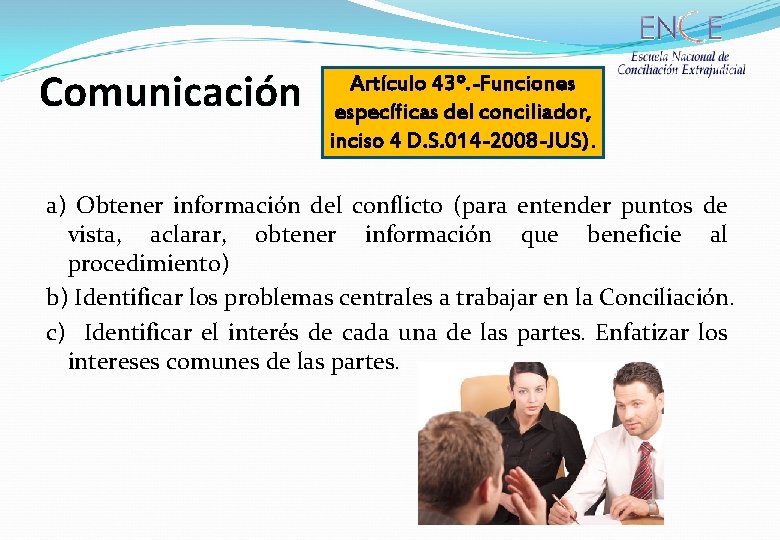 ENCE
Escuela Nacional de Conciliación Extrajudicial

Comunicación

Artículo 43º.-Funciones específicas del conciliador, inciso 4 D.S.014-2008-JUS).

a) Obtener información del conflicto (para entender puntos de vista, aclarar, obtener información que beneficie al procedimiento)

b) Identificar los problemas centrales a trabajar en la Conciliación.

c) Identificar el interés de cada una de las partes. Enfatizar los intereses comunes de las partes.